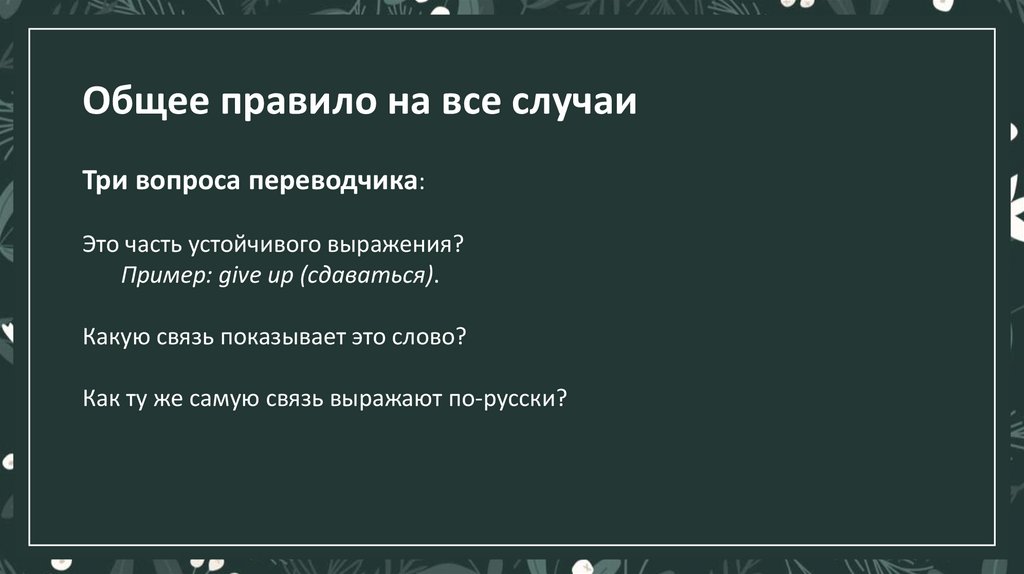 Общее правило на все случаи

Три вопроса переводчика:

Это часть устойчивого выражения?
Пример: give up (сдаваться).

Какую связь показывает это слово?

Как ту же самую связь выражают по-русски?